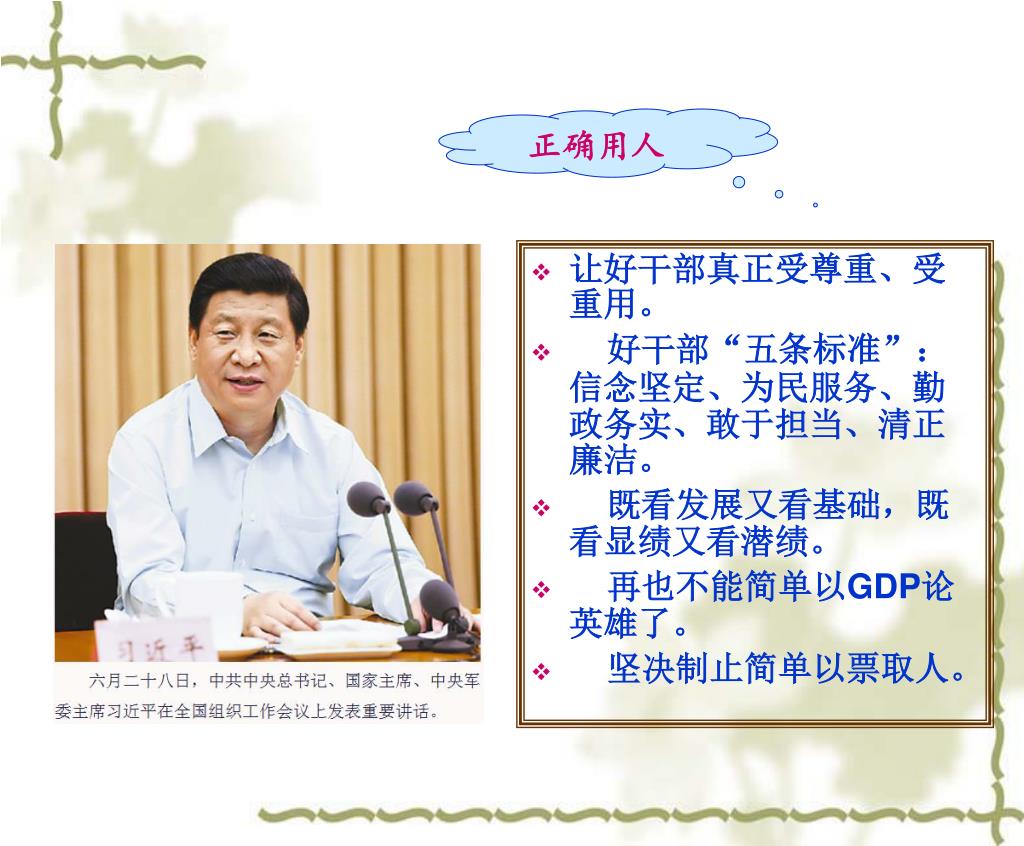 正确用人

习近平

六月二十八日，中共中央总书记、国家主席、中央军委主席习近平在全国组织工作会议上发表重要讲话。

❖ 让好干部真正受尊重、受重用。
❖ 好干部“五条标准”：信念坚定、为民服务、勤政务实、敢于担当、清正廉洁。
❖ 既看发展又看基础，既看显绩又看潜绩。
❖ 再也不能简单以GDP论英雄了。
❖ 坚决制止简单以票取人。